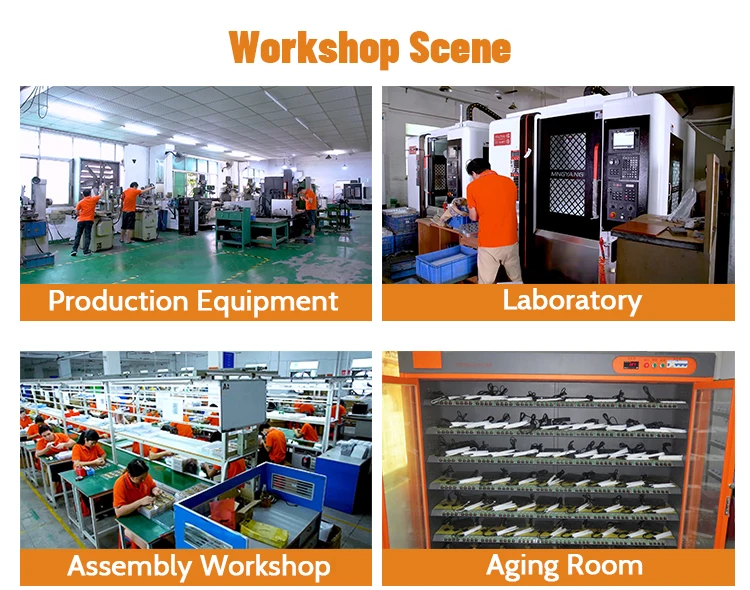 Workshop Scene

Production Equipment

Laboratory

Assembly Workshop

Aging Room